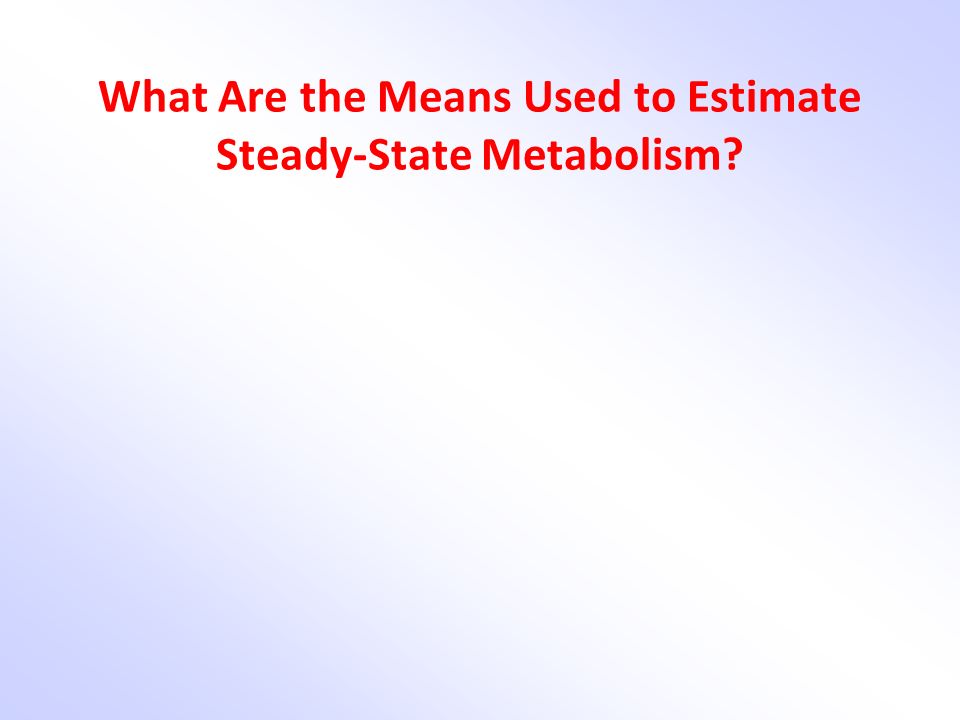 What Are the Means Used to Estimate Steady-State Metabolism?